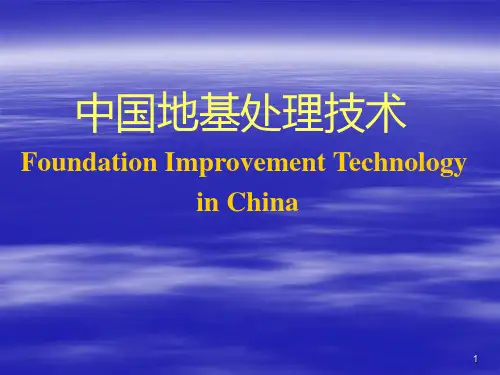 中国地基处理技术

Foundation Improvement Technology in China

1